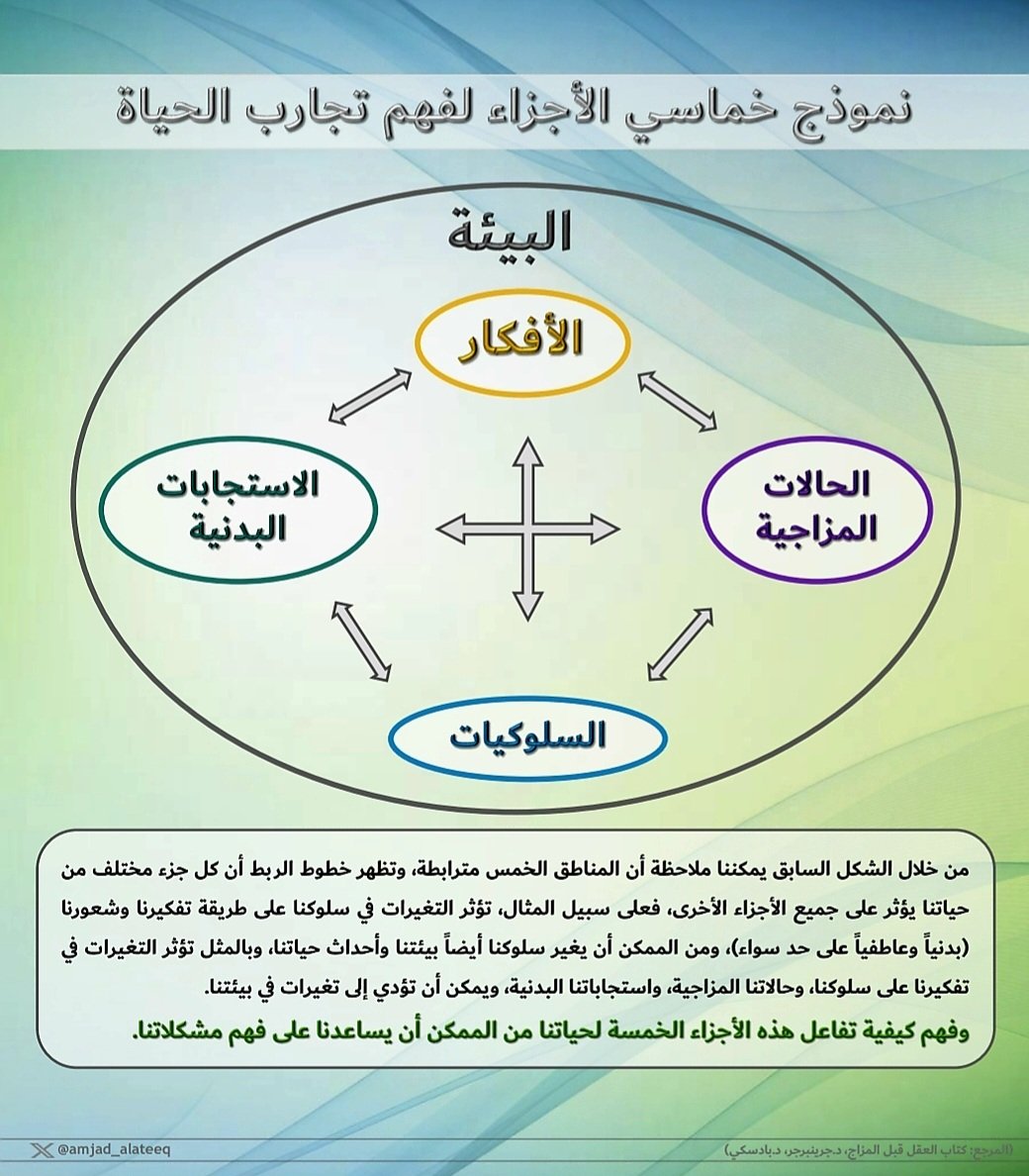 نموذج خماسي الأجزاء لفهم تجارب الحياة

البيئة

الأفكار

الحالات المزاجية

الاستجابات البدنية

السلوكيات

من خلال الشكل السابق يمكننا ملاحظة أن المناطق الخمس مترابطة، وتظهر خطوط الربط أن كل جزء مختلف من حياتنا يؤثر على جميع الأجزاء الأخرى، فعلى سبيل المثال، تؤثر التغيرات في سلوكنا على طريقة تفكيرنا وشعورنا (بدنياً وعاطفياً على حد سواء)، ومن الممكن أن يغير سلوكنا أيضاً بيئتنا وأحداث حياتنا، وبالمثل تؤثر التغيرات في تفكيرنا على سلوكنا، وحالاتنا المزاجية، واستجاباتنا البدنية، ويمكن أن تؤدي إلى تغيرات في بيئتنا.

وفهم كيفية تفاعل هذه الأجزاء الخمسة لحياتنا من الممكن أن يساعدنا على فهم مشكلاتنا.

@amjad_alateeq

(المرجع: كتاب العقل قبل المزاج، د.جرينبرجر، د.بادسكي)